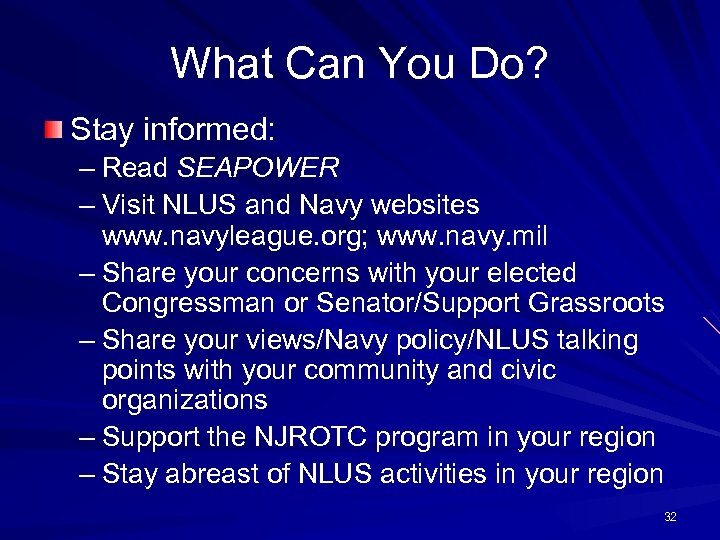 What Can You Do?

Stay informed:

– Read SEAPOWER
– Visit NLUS and Navy websites www.navyleague.org; www.navy.mil
– Share your concerns with your elected Congressman or Senator/Support Grassroots
– Share your views/Navy policy/NLUS talking points with your community and civic organizations
– Support the NJROTC program in your region
– Stay abreast of NLUS activities in your region

32